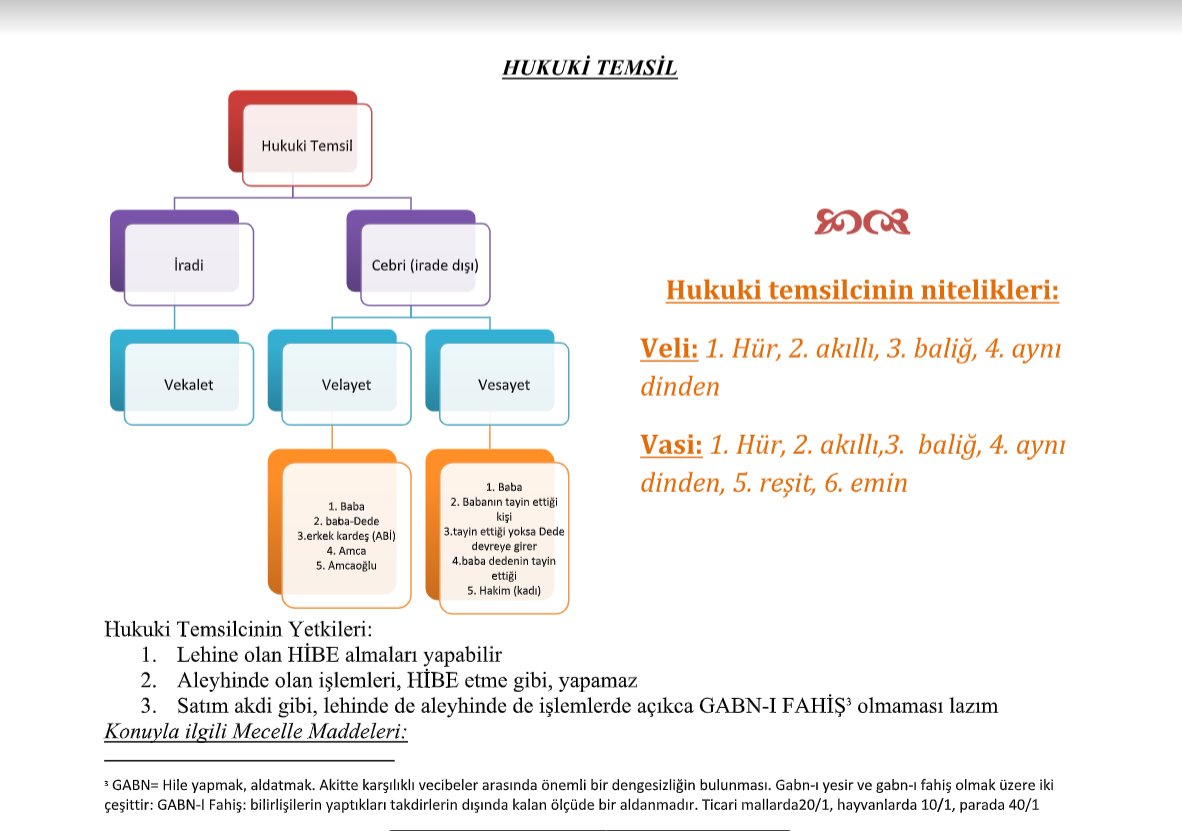 HUKUKİ TEMSİL

Hukuki Temsil

İradi

Cebri (irade dışı)

Vekalet

Velayet

Vesayet

1. Baba
2. baba-Dede
3.erkek kardeş (ABİ)
4. Amca
5. Amcaoğlu

1. Baba
2. Babanın tayin ettiği kişi
3.tayin ettiği yoksa Dede devreye girer
4.baba dedenin tayin ettiği
5. Hakim (kadı)

Hukuki temsilcinin nitelikleri:

Veli: 1. Hür, 2. akıllı, 3. baliğ, 4. aynı dinden

Vasi: 1. Hür, 2. akıllı,3. baliğ, 4. aynı dinden, 5. reşit, 6. emin

Hukuki Temsilcinin Yetkileri:
1. Lehine olan HİBE almaları yapabilir
2. Aleyhinde olan işlemleri, HİBE etme gibi, yapamaz
3. Satım akdi gibi, lehinde de aleyhinde de işlemlerde açıkca GABN-I FAHİŞ³ olmaması lazım
Konuyla ilgili Mecelle Maddeleri:

³ GABN= Hile yapmak, aldatmak. Akitte karşılıklı vecibeler arasında önemli bir dengesizliğin bulunması. Gabn-ı yesir ve gabn-ı fahiş olmak üzere iki çeşittir: GABN-l Fahiş: bilirlişilerin yaptıkları takdirlerin dışında kalan ölçüde bir aldanmadır. Ticari mallarda20/1, hayvanlarda 10/1, parada 40/1